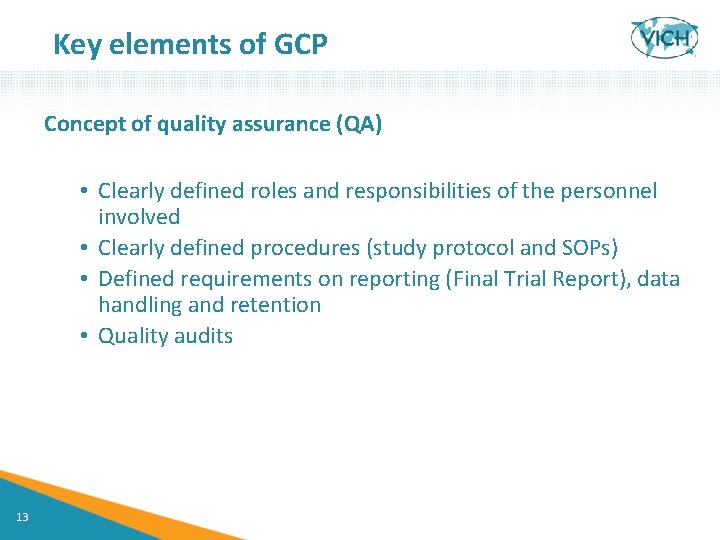 Key elements of GCP

VICH

Concept of quality assurance (QA)

• Clearly defined roles and responsibilities of the personnel involved
• Clearly defined procedures (study protocol and SOPs)
• Defined requirements on reporting (Final Trial Report), data handling and retention
• Quality audits

13